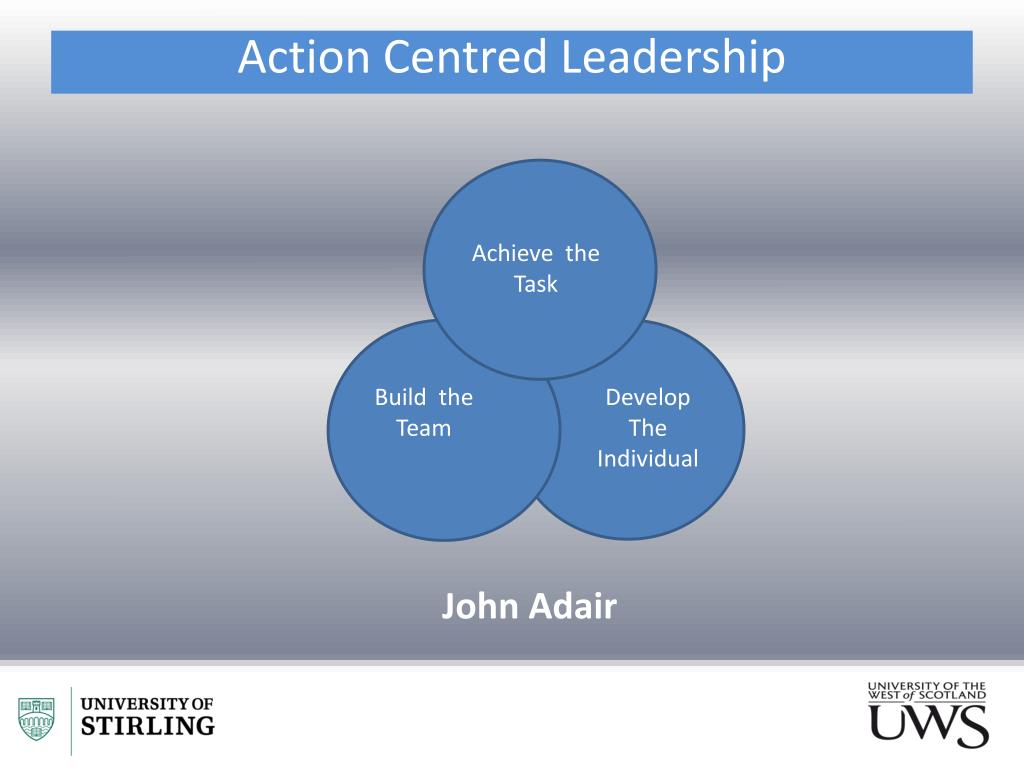 Action Centred Leadership

Achieve the Task

Build the Team

Develop The Individual

John Adair

UNIVERSITY OF STIRLING

UNIVERSITY OF THE WEST of SCOTLAND
UWS